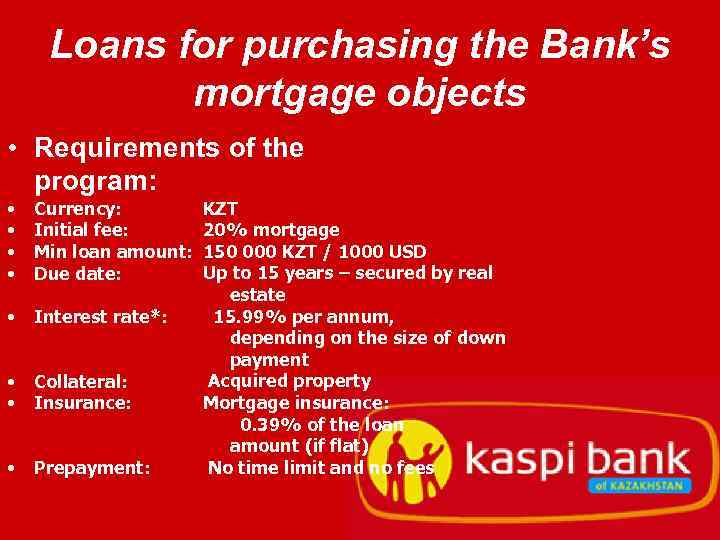 Loans for purchasing the Bank's mortgage objects

• Requirements of the program:
• Currency: KZT
• Initial fee: 20% mortgage
• Min loan amount: 150 000 KZT / 1000 USD
• Due date: Up to 15 years – secured by real estate
• Interest rate*: 15.99% per annum, depending on the size of down payment
• Collateral: Acquired property
• Insurance: Mortgage insurance: 0.39% of the loan amount (if flat)
• Prepayment: No time limit and no fees

kaspi bank
of KAZAKHSTAN